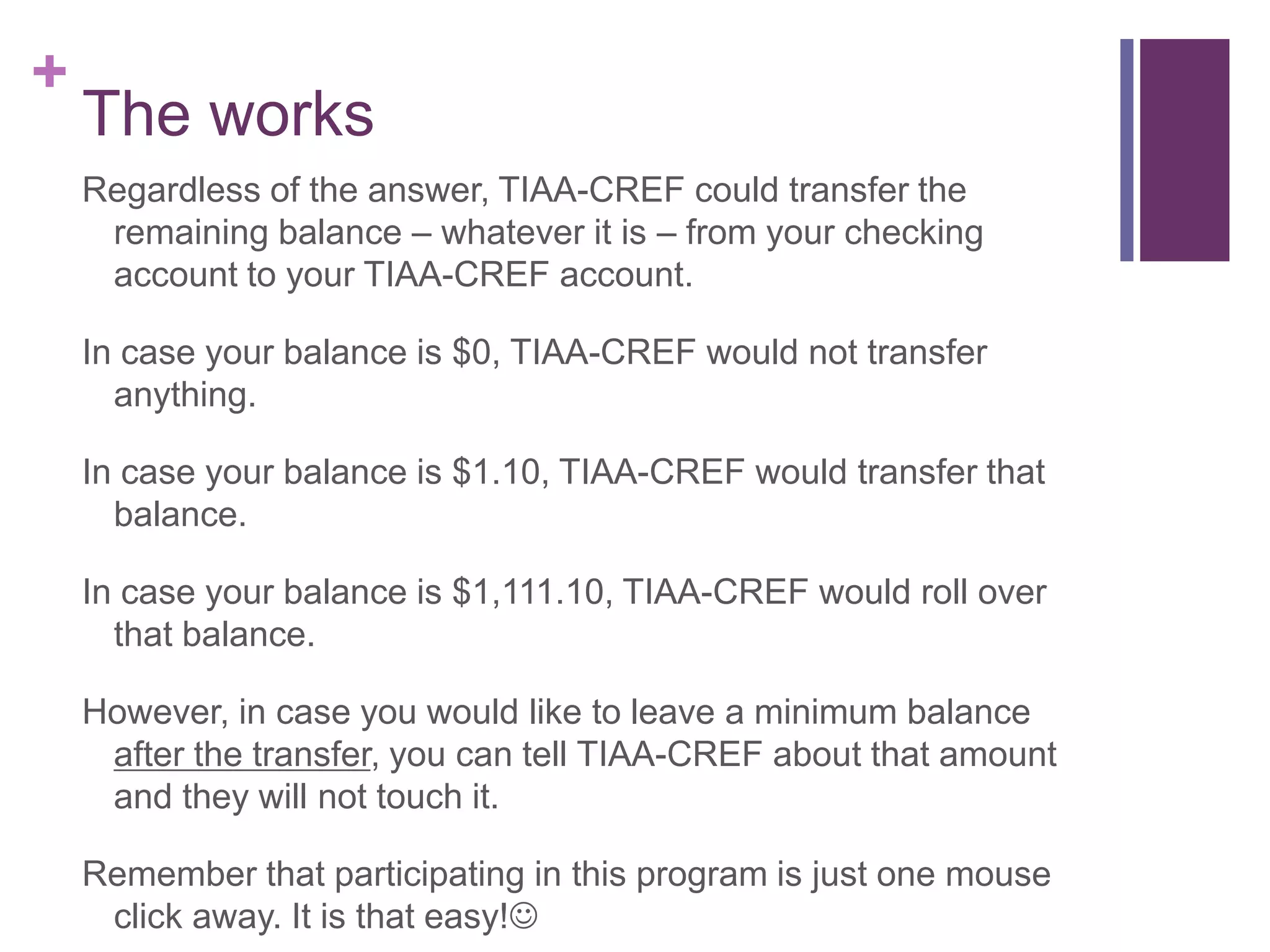 +
The works

Regardless of the answer, TIAA-CREF could transfer the remaining balance – whatever it is – from your checking account to your TIAA-CREF account.

In case your balance is \$0, TIAA-CREF would not transfer anything.

In case your balance is \$1.10, TIAA-CREF would transfer that balance.

In case your balance is \$1,111.10, TIAA-CREF would roll over that balance.

However, in case you would like to leave a minimum balance after the transfer, you can tell TIAA-CREF about that amount and they will not touch it.

Remember that participating in this program is just one mouse click away. It is that easy!☺